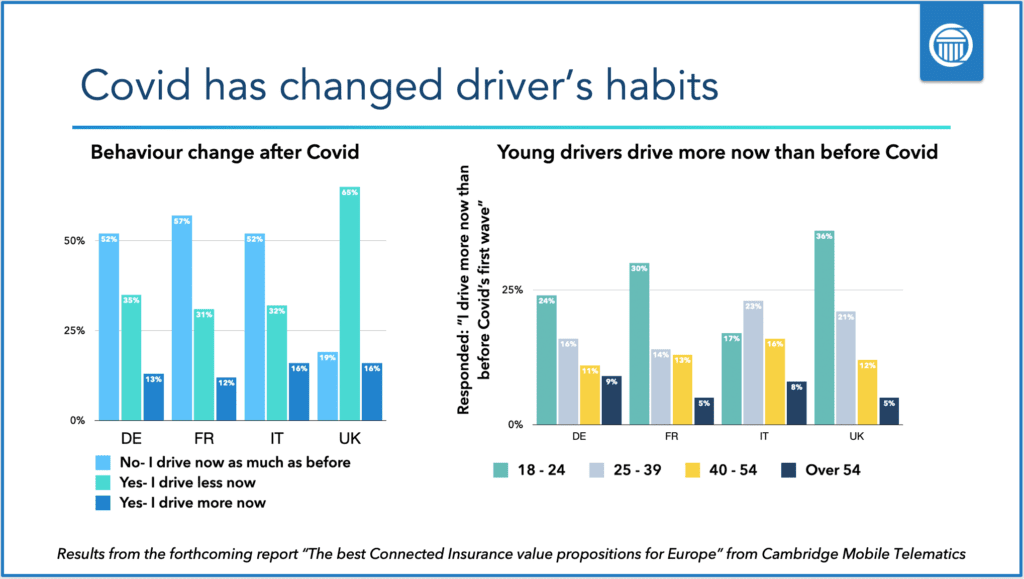 Covid has changed driver's habits

Behaviour change after Covid

50%
25%
0%

52%
35%
13%
57%
31%
12%
52%
32%
16%
19%
65%
16%

DE FR IT UK

No- I drive now as much as before
Yes- I drive less now
Yes- I drive more now

Young drivers drive more now than before Covid

Responded: "I drive more now than before Covid's first wave"

25%
0%

24%
16%
11%
9%
30%
14%
13%
5%
17%
23%
16%
8%
36%
21%
12%
5%

DE FR IT UK

18 - 24
25 - 39
40 - 54
Over 54

Results from the forthcoming report "The best Connected Insurance value propositions for Europe" from Cambridge Mobile Telematics